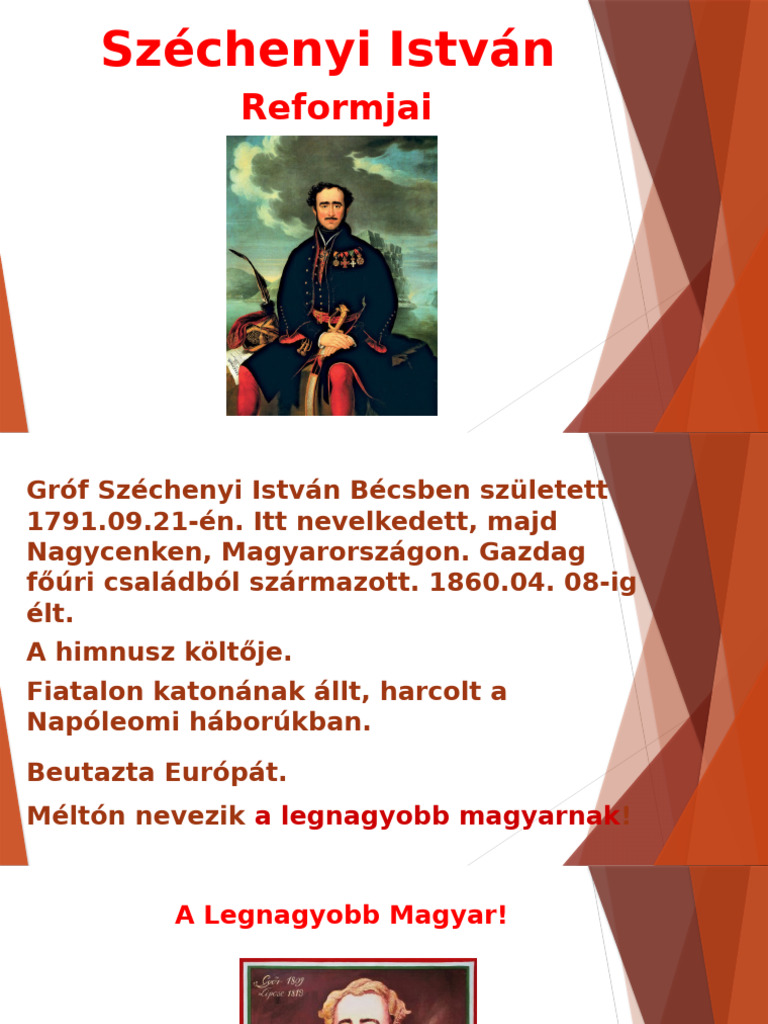 Széchenyi István

Reformjai

Gróf Széchenyi István Bécsben született 1791.09.21-én. Itt nevelkedett, majd Nagycenken, Magyarországon. Gazdag főúri családból származott. 1860.04. 08-ig élt.

A himnusz költője.

Fiatalon katonának állt, harcolt a Napóleomi háborúkban.

Beutazta Európát.

Méltón nevezik a legnagyobb magyarnak!

A Legnagyobb Magyar!

Győr 1809
Lipcse 1813